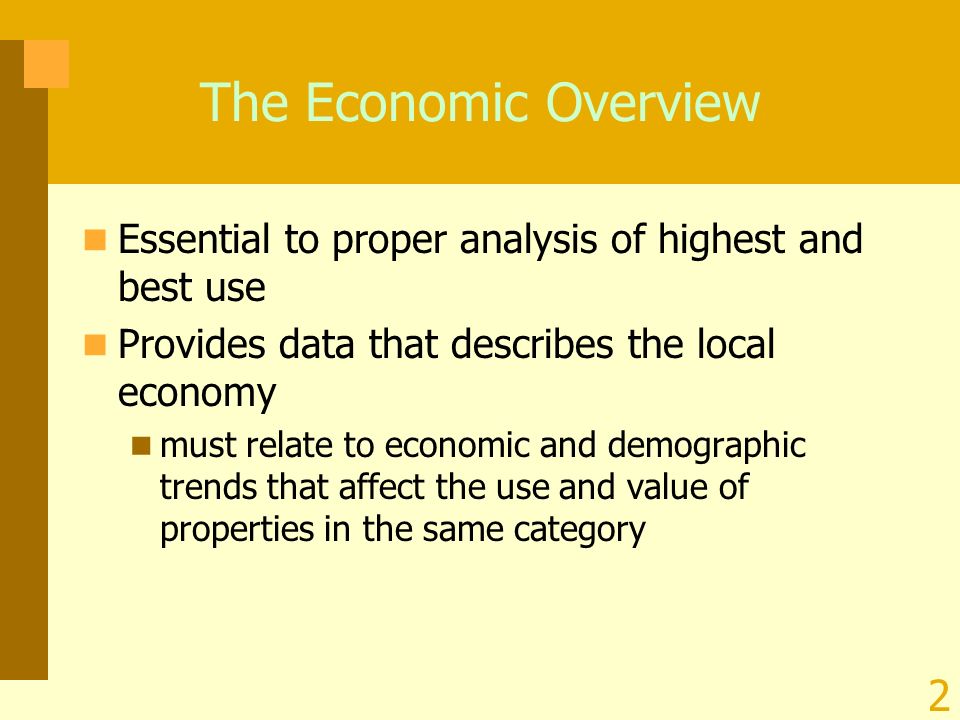 The Economic Overview

Essential to proper analysis of highest and best use

Provides data that describes the local economy

must relate to economic and demographic trends that affect the use and value of properties in the same category

2